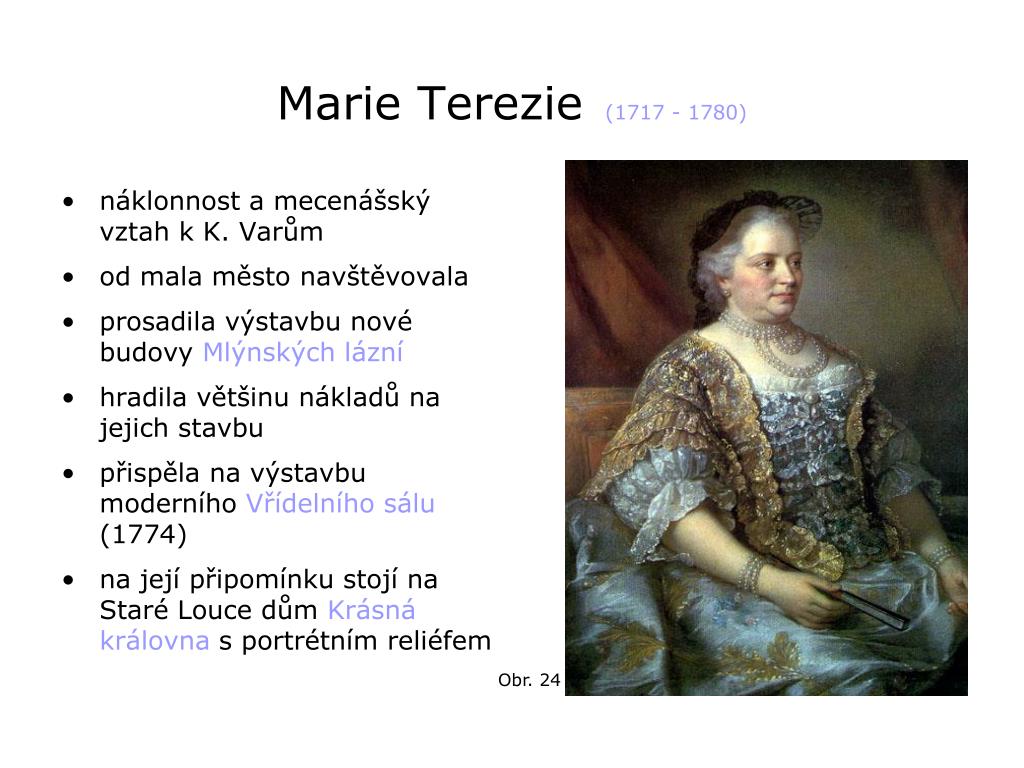 Marie Terezie (1717 - 1780)

• náklonnost a mecenášský vztah k K. Varům
• od mala město navštěvovala
• prosadila výstavbu nové budovy Mlýnských lázní
• hradila většinu nákladů na jejich stavbu
• přispěla na výstavbu moderního Vřídelního sálu (1774)
• na její připomínku stojí na Staré Louce dům Krásná královna s portrétním reliéfem

Obr. 24